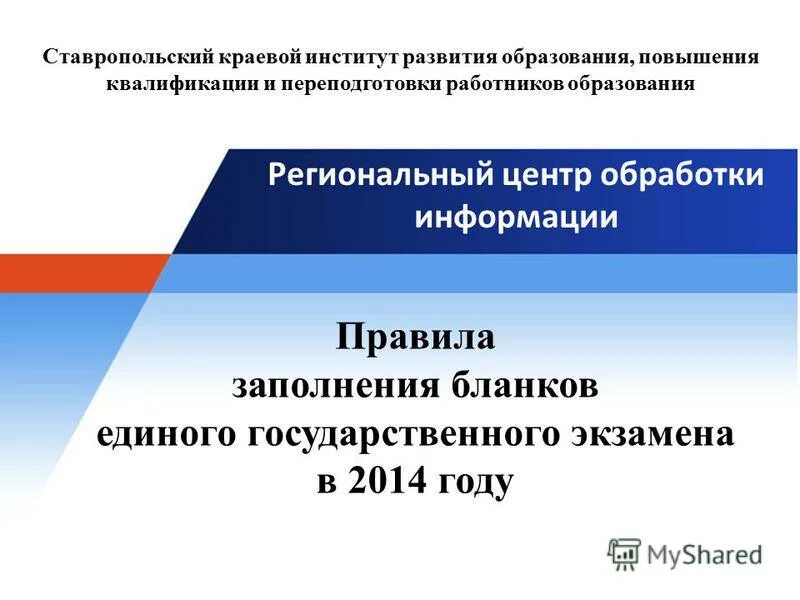 Ставропольский краевой институт развития образования, повышения квалификации и переподготовки работников образования

Региональный центр обработки информации

Правила
заполнения бланков
единого государственного экзамена
в 2014 году

MyShared